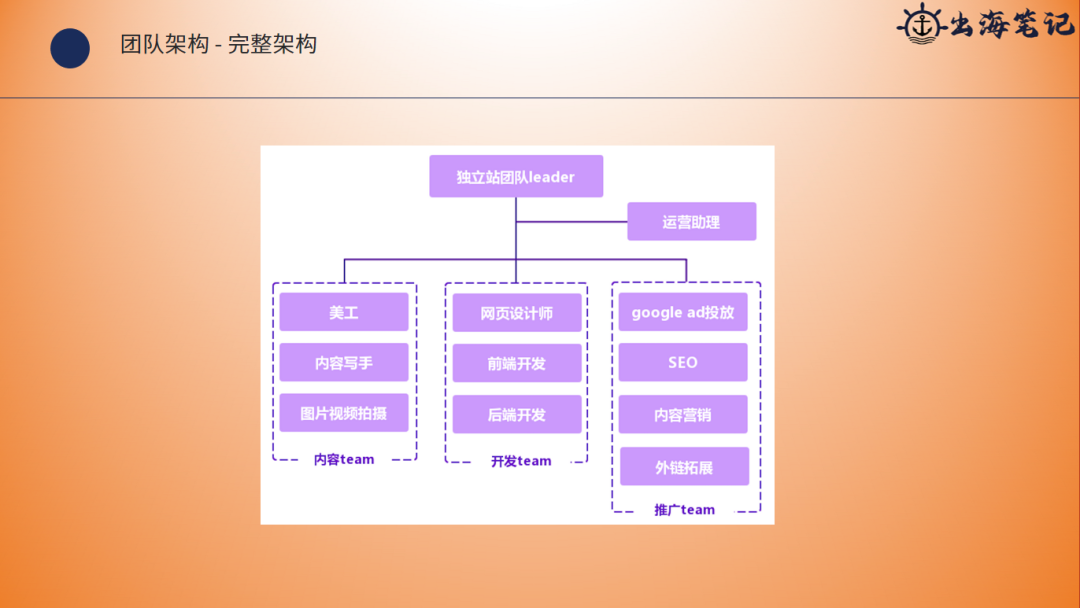 团队架构 - 完整架构

出海笔记

独立站团队leader

运营助理

美工

内容写手

图片视频拍摄

内容team

网页设计师

前端开发

后端开发

开发team

google ad投放

SEO

内容营销

外链拓展

推广team